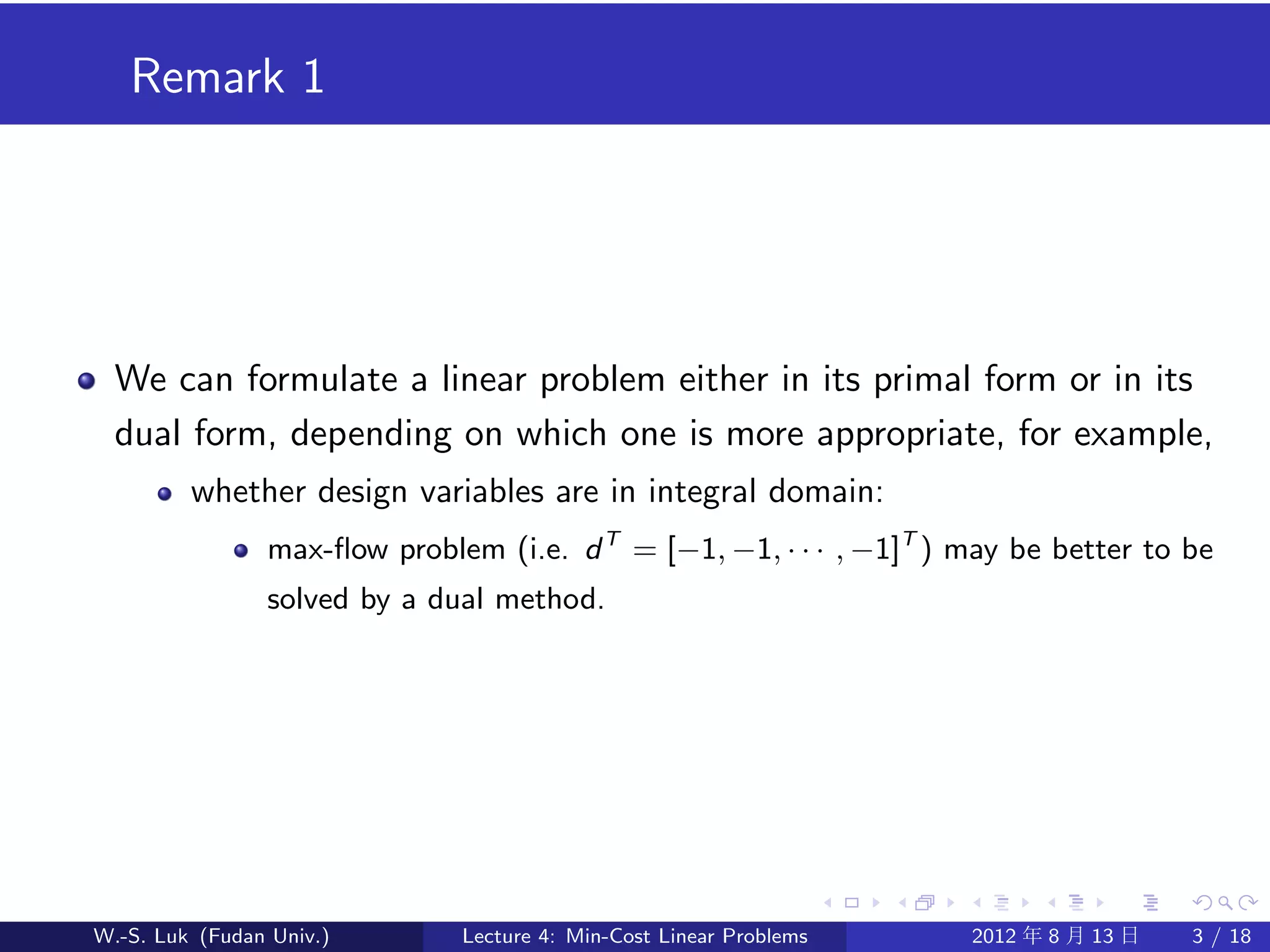 Remark 1

We can formulate a linear problem either in its primal form or in its dual form, depending on which one is more appropriate, for example,

whether design variables are in integral domain:

max-flow problem (i.e. $d^T = [-1, -1, \cdots, -1]^T$) may be better to be solved by a dual method.

W.-S. Luk (Fudan Univ.) Lecture 4: Min-Cost Linear Problems 2012 年 8 月 13 日 3 / 18